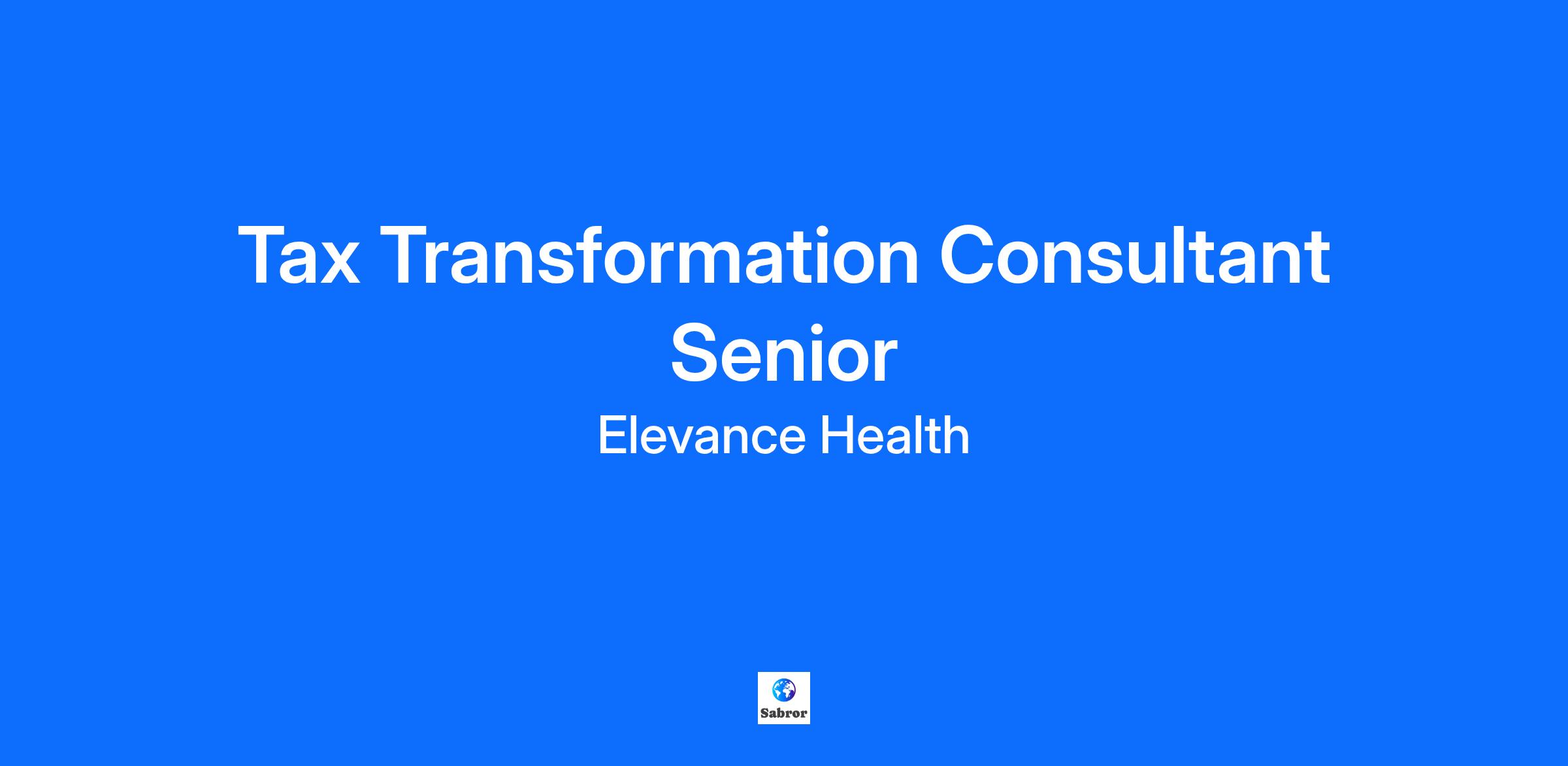 Tax Transformation Consultant Senior

Elevance Health

Sabror